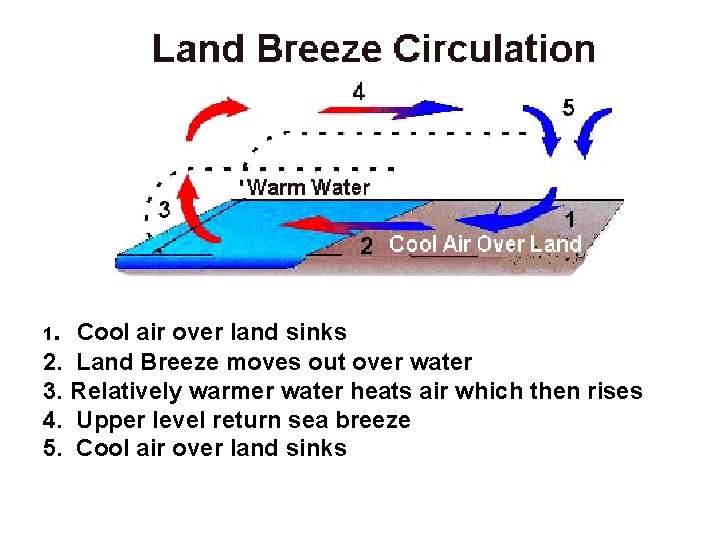 Land Breeze Circulation

4

5

Warm Water

3

1

2 Cool Air Over Land

1. Cool air over land sinks
2. Land Breeze moves out over water
3. Relatively warmer water heats air which then rises
4. Upper level return sea breeze
5. Cool air over land sinks